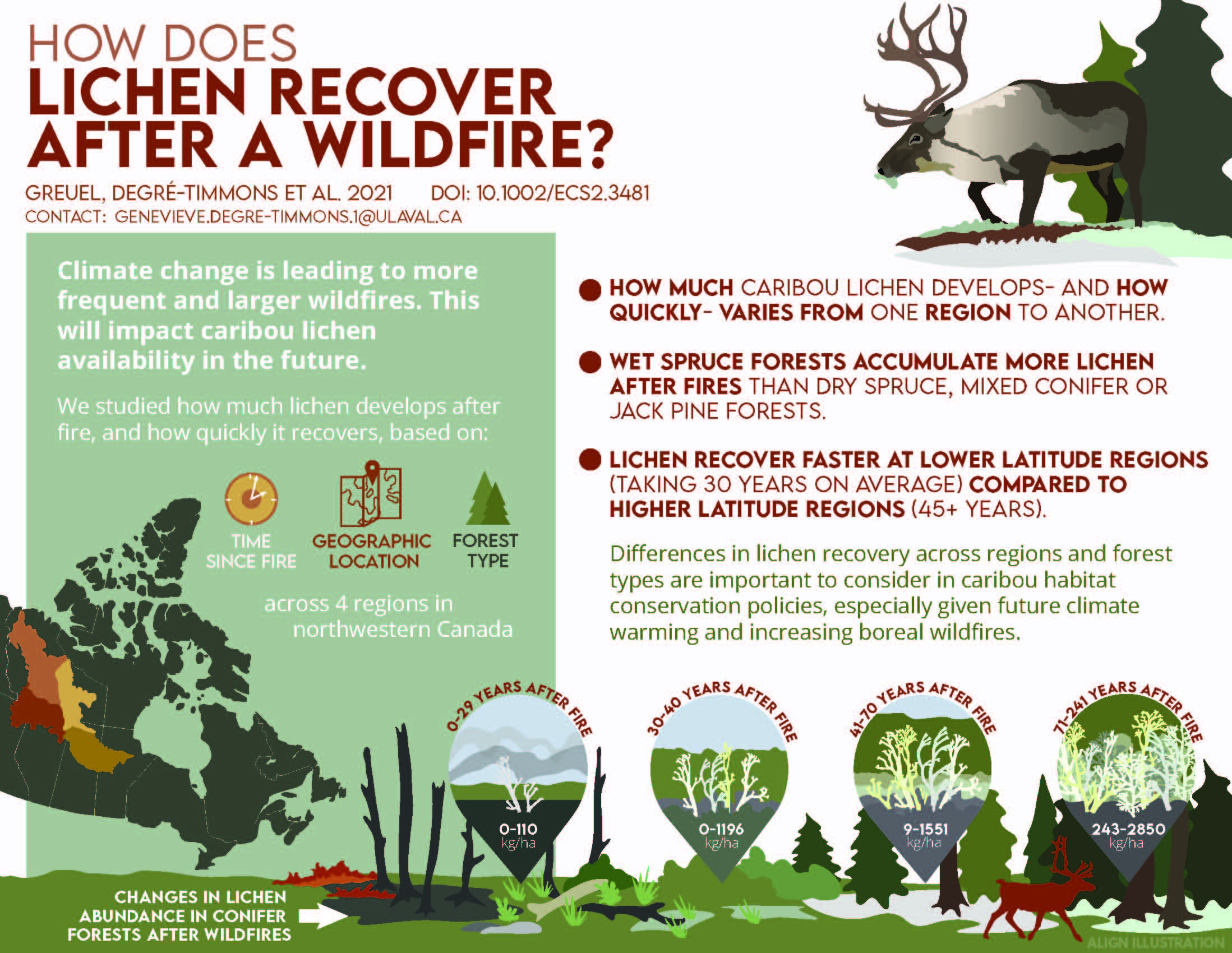 HOW DOES
LICHEN RECOVER AFTER A WILDFIRE?

GREUEL, DEGRÉ-TIMMONS ET AL. 2021 DOI: 10.1002/ECS2.3481
CONTACT: GENEVIEVE.DEGRE-TIMMONS.1@ULAVAL.CA

Climate change is leading to more frequent and larger wildfires. This will impact caribou lichen availability in the future.

We studied how much lichen develops after fire, and how quickly it recovers, based on:

TIME SINCE FIRE

GEOGRAPHIC LOCATION

FOREST TYPE

across 4 regions in northwestern Canada

HOW MUCH CARIBOU LICHEN DEVELOPS- AND HOW QUICKLY- VARIES FROM ONE REGION TO ANOTHER.

WET SPRUCE FORESTS ACCUMULATE MORE LICHEN AFTER FIRES THAN DRY SPRUCE, MIXED CONIFER OR JACK PINE FORESTS.

LICHEN RECOVER FASTER AT LOWER LATITUDE REGIONS (TAKING 30 YEARS ON AVERAGE) COMPARED TO HIGHER LATITUDE REGIONS (45+ YEARS).

Differences in lichen recovery across regions and forest types are important to consider in caribou habitat conservation policies, especially given future climate warming and increasing boreal wildfires.

0-29 YEARS AFTER FIRE
0-110 kg/ha

30-40 YEARS AFTER FIRE
0-1196 kg/ha

41-70 YEARS AFTER FIRE
9-1551 kg/ha

71-241 YEARS AFTER FIRE
243-2850 kg/ha

CHANGES IN LICHEN ABUNDANCE IN CONIFER FORESTS AFTER WILDFIRES

ALIGN ILLUSTRATION